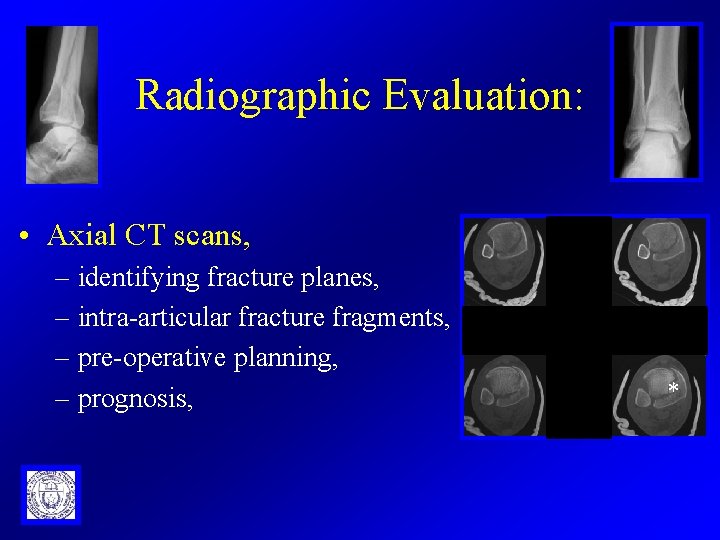 Radiographic Evaluation:

• Axial CT scans,
– identifying fracture planes,
– intra-articular fracture fragments,
– pre-operative planning,
– prognosis,

*